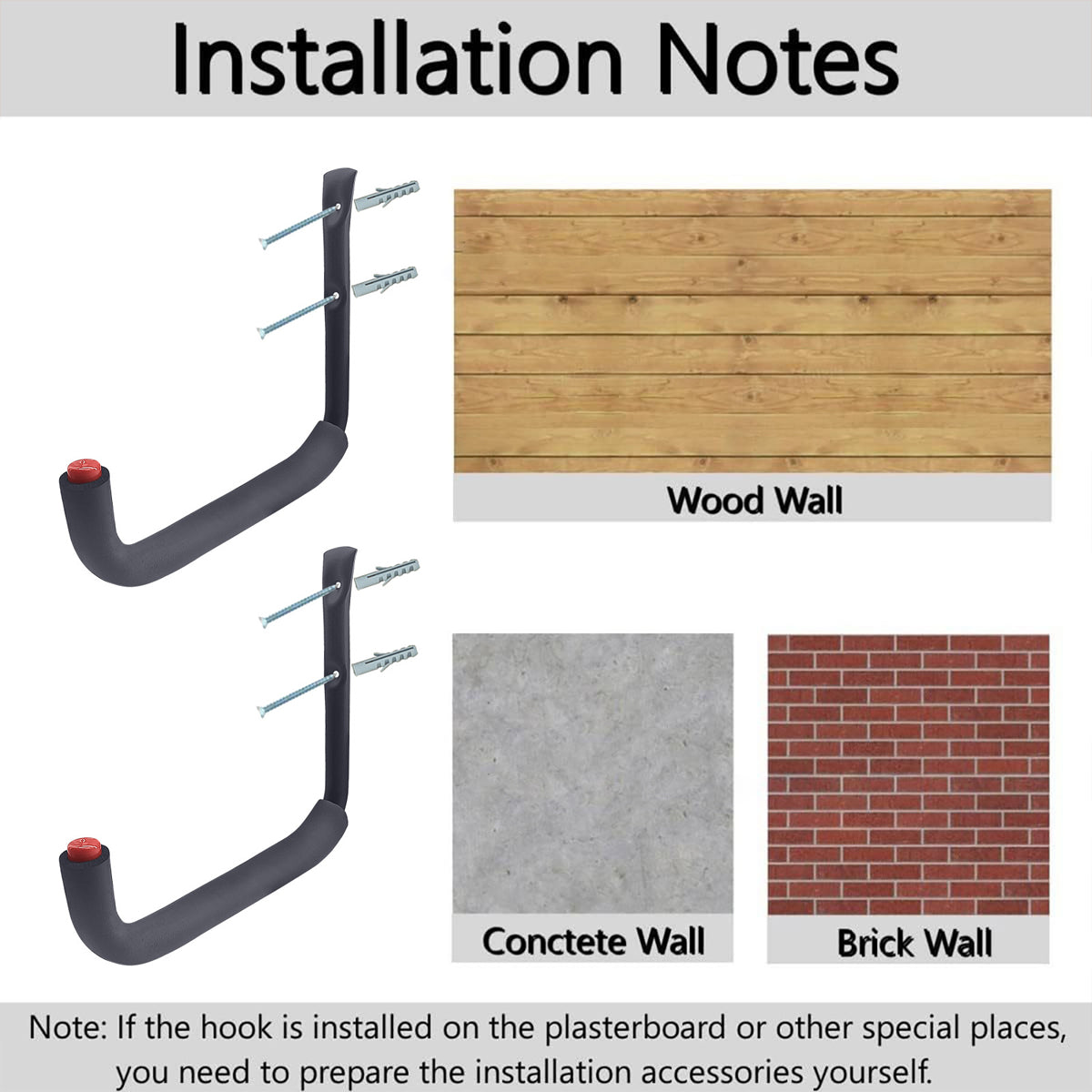 Installation Notes

Wood Wall

Conctete Wall

Brick Wall

Note: If the hook is installed on the plasterboard or other special places, you need to prepare the installation accessories yourself.